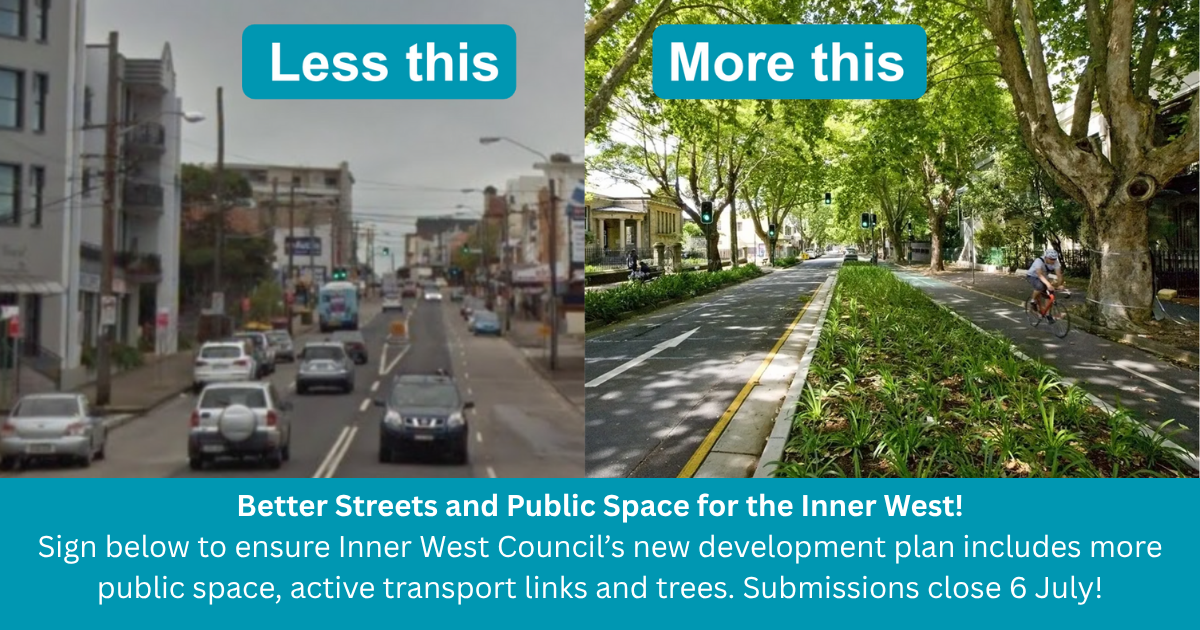 Less this

More this

Better Streets and Public Space for the Inner West!
Sign below to ensure Inner West Council's new development plan includes more public space, active transport links and trees. Submissions close 6 July!